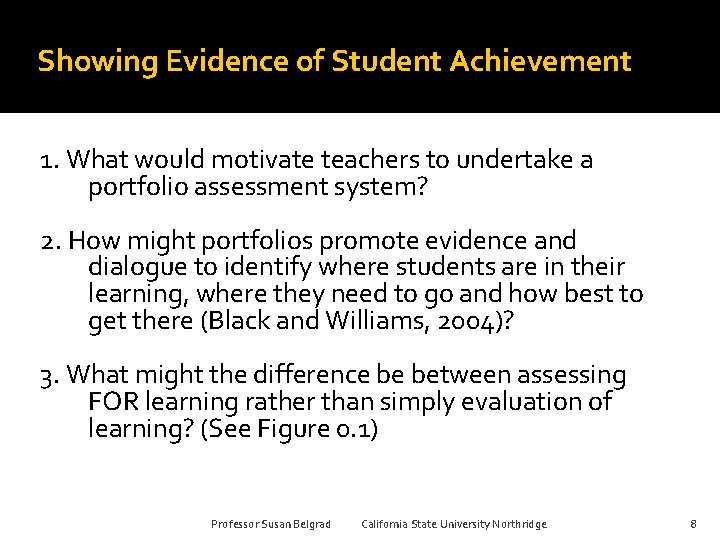 Showing Evidence of Student Achievement

1. What would motivate teachers to undertake a portfolio assessment system?

2. How might portfolios promote evidence and dialogue to identify where students are in their learning, where they need to go and how best to get there (Black and Williams, 2004)?

3. What might the difference be between assessing FOR learning rather than simply evaluation of learning? (See Figure 0.1)

Professor Susan Belgrad California State University Northridge 8